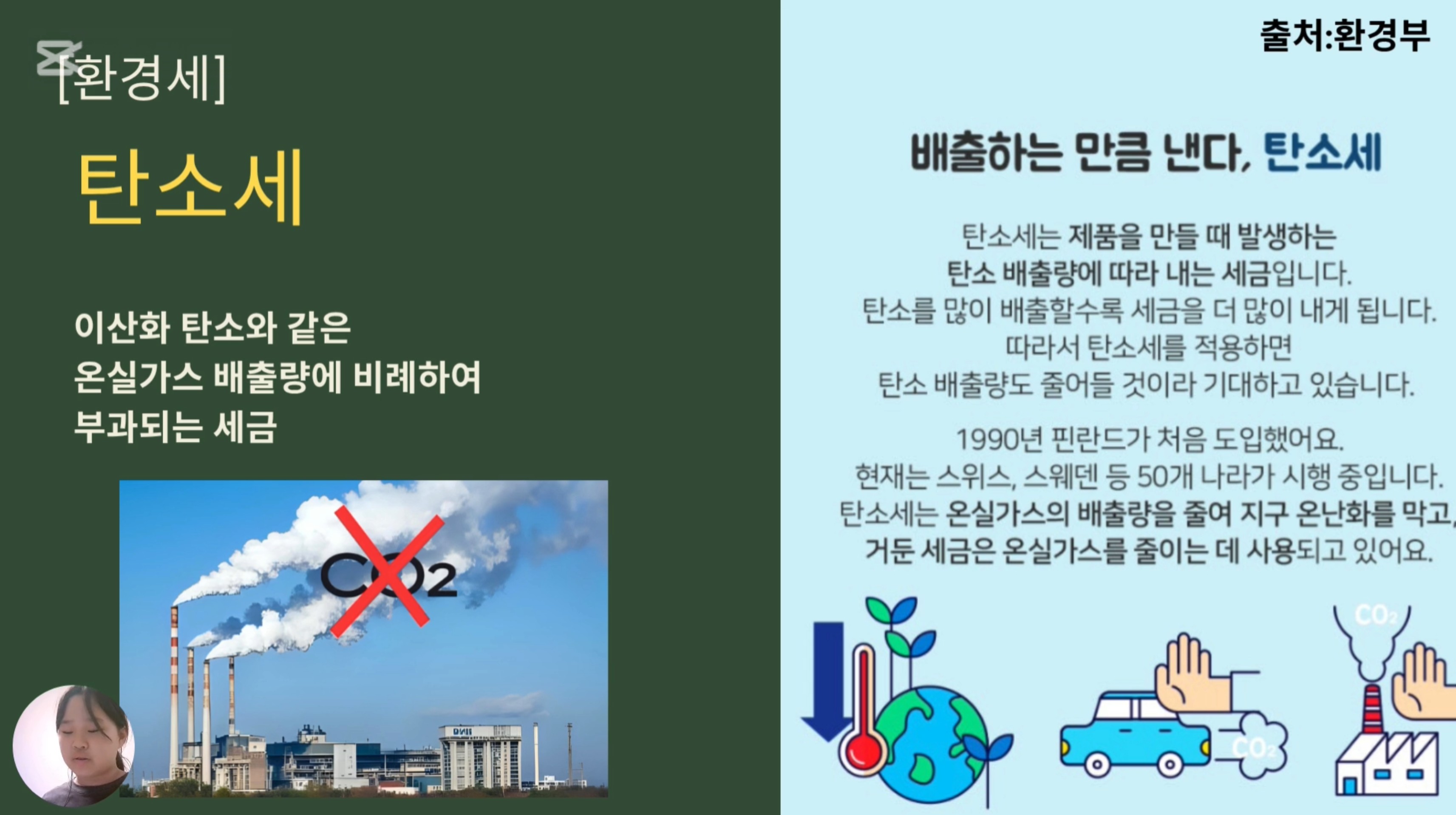 [환경세]

탄소세

이산화 탄소와 같은 온실가스 배출량에 비례하여 부과되는 세금

$CO_2$

출처:환경부

배출하는 만큼 낸다, 탄소세

탄소세는 제품을 만들 때 발생하는 탄소 배출량에 따라 내는 세금입니다. 탄소를 많이 배출할수록 세금을 더 많이 내게 됩니다. 따라서 탄소세를 적용하면 탄소 배출량도 줄어들 것이라 기대하고 있습니다.

1990년 핀란드가 처음 도입했어요. 현재는 스위스, 스웨덴 등 50개 나라가 시행 중입니다. 탄소세는 온실가스의 배출량을 줄여 지구 온난화를 막고, 거둔 세금은 온실가스를 줄이는 데 사용되고 있어요.

$CO_2$

$CO_2$